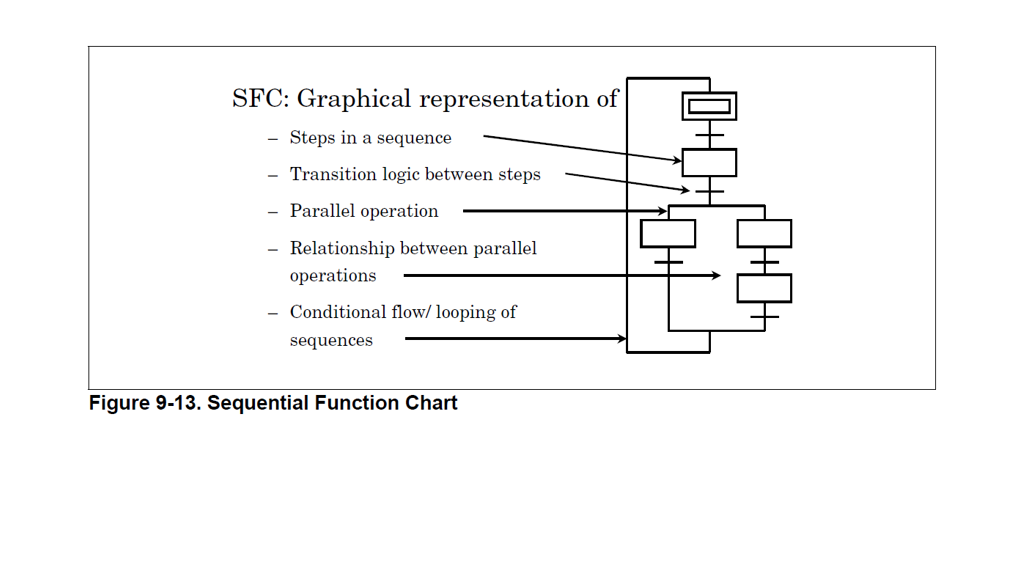 SFC: Graphical representation of

– Steps in a sequence

– Transition logic between steps

– Parallel operation

– Relationship between parallel operations

– Conditional flow/ looping of sequences

Figure 9-13. Sequential Function Chart